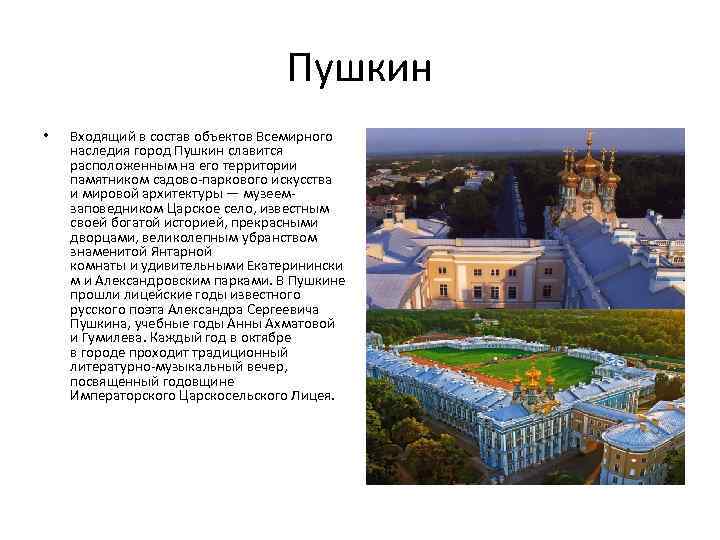 Пушкин

• Входящий в состав объектов Всемирного наследия город Пушкин славится расположенным на его территории памятником садово-паркового искусства и мировой архитектуры — музеем-заповедником Царское село, известным своей богатой историей, прекрасными дворцами, великолепным убранством знаменитой Янтарной комнаты и удивительными Екатерининским и Александровским парками. В Пушкине прошли лицейские годы известного русского поэта Александра Сергеевича Пушкина, учебные годы Анны Ахматовой и Гумилева. Каждый год в октябре в городе проходит традиционный литературно-музыкальный вечер, посвященный годовщине Императорского Царскосельского Лицея.